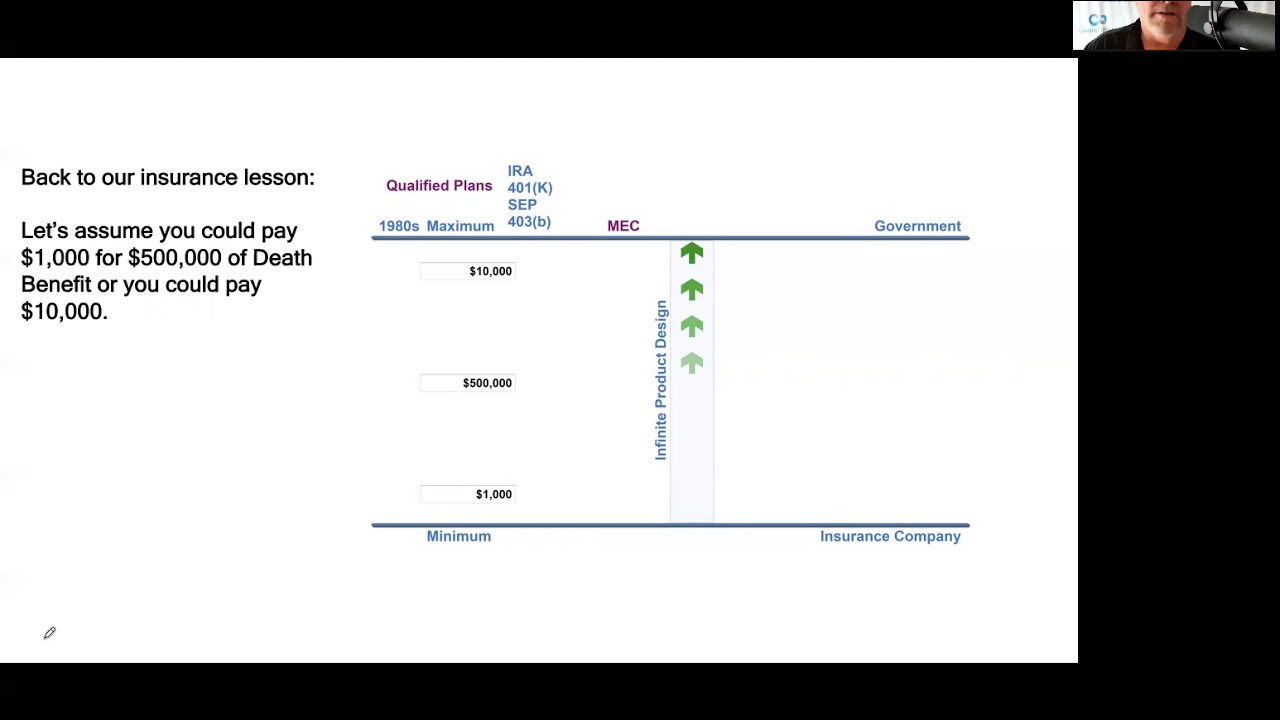 Back to our insurance lesson:

Let's assume you could pay $1,000 for $500,000 of Death Benefit or you could pay $10,000.

Qualified Plans

IRA
401(K)
SEP
403(b)

1980s Maximum

MEC

Government

$10,000

$500,000

$1,000

Infinite Product Design

Minimum

Insurance Company